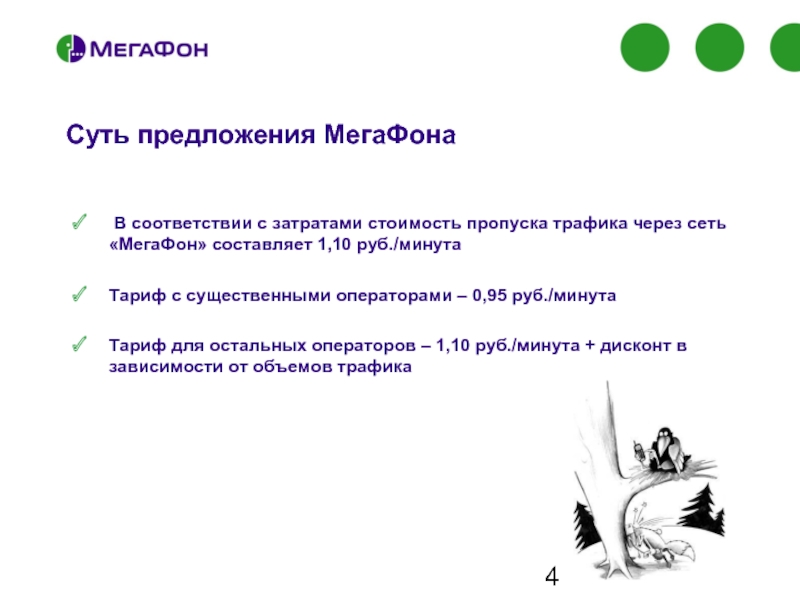 МегаФон

Суть предложения МегаФона

✓ В соответствии с затратами стоимость пропуска трафика через сеть «МегаФон» составляет 1,10 руб./минута

✓ Тариф с существенными операторами – 0,95 руб./минута

✓ Тариф для остальных операторов – 1,10 руб./минута + дисконт в зависимости от объемов трафика

4